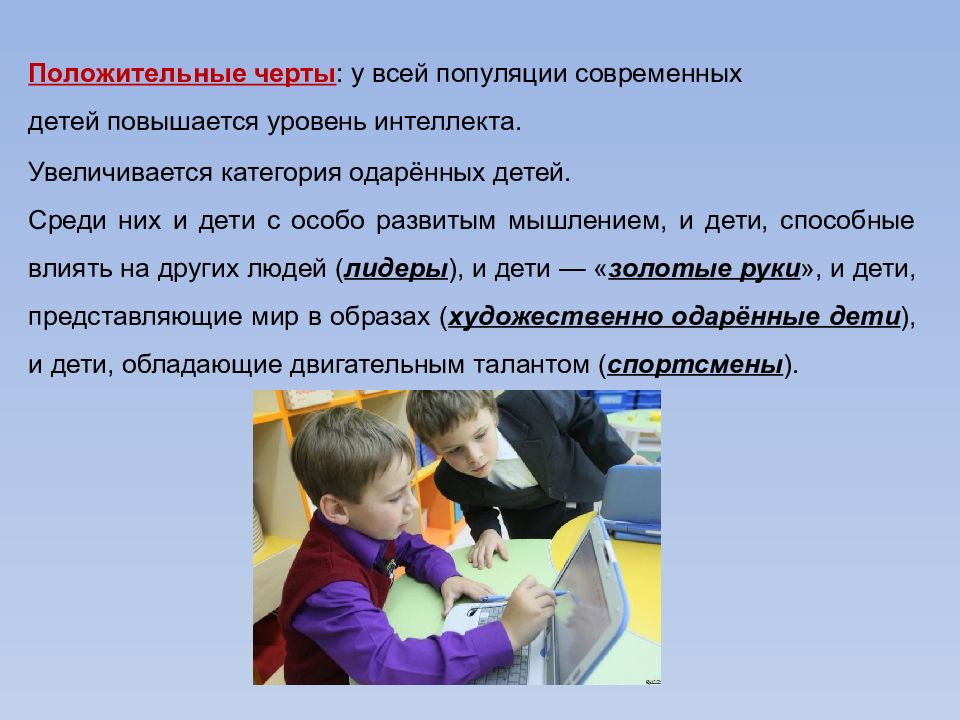 Положительные черты: у всей популяции современных детей повышается уровень интеллекта.

Увеличивается категория одарённых детей.

Среди них и дети с особо развитым мышлением, и дети, способные влиять на других людей (лидеры), и дети — «золотые руки», и дети, представляющие мир в образах (художественно одарённые дети), и дети, обладающие двигательным талантом (спортсмены).